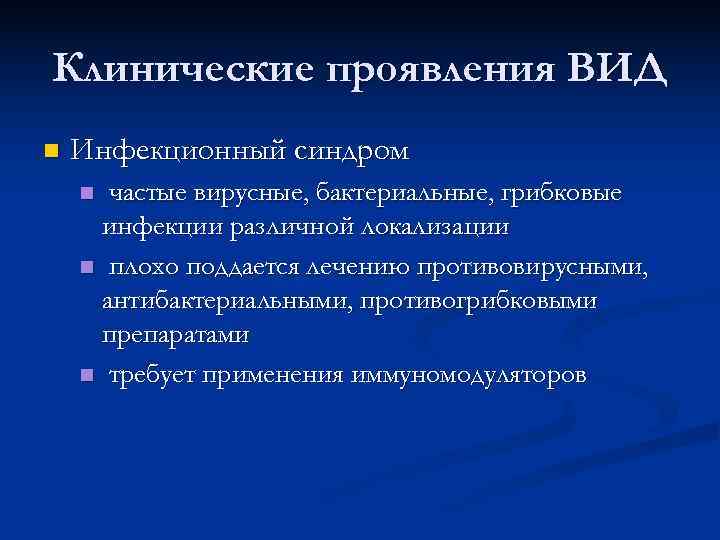 Клинические проявления ВИД

Инфекционный синдром

частые вирусные, бактериальные, грибковые инфекции различной локализации

плохо поддается лечению противовирусными, антибактериальными, противогрибковыми препаратами

требует применения иммуномодуляторов